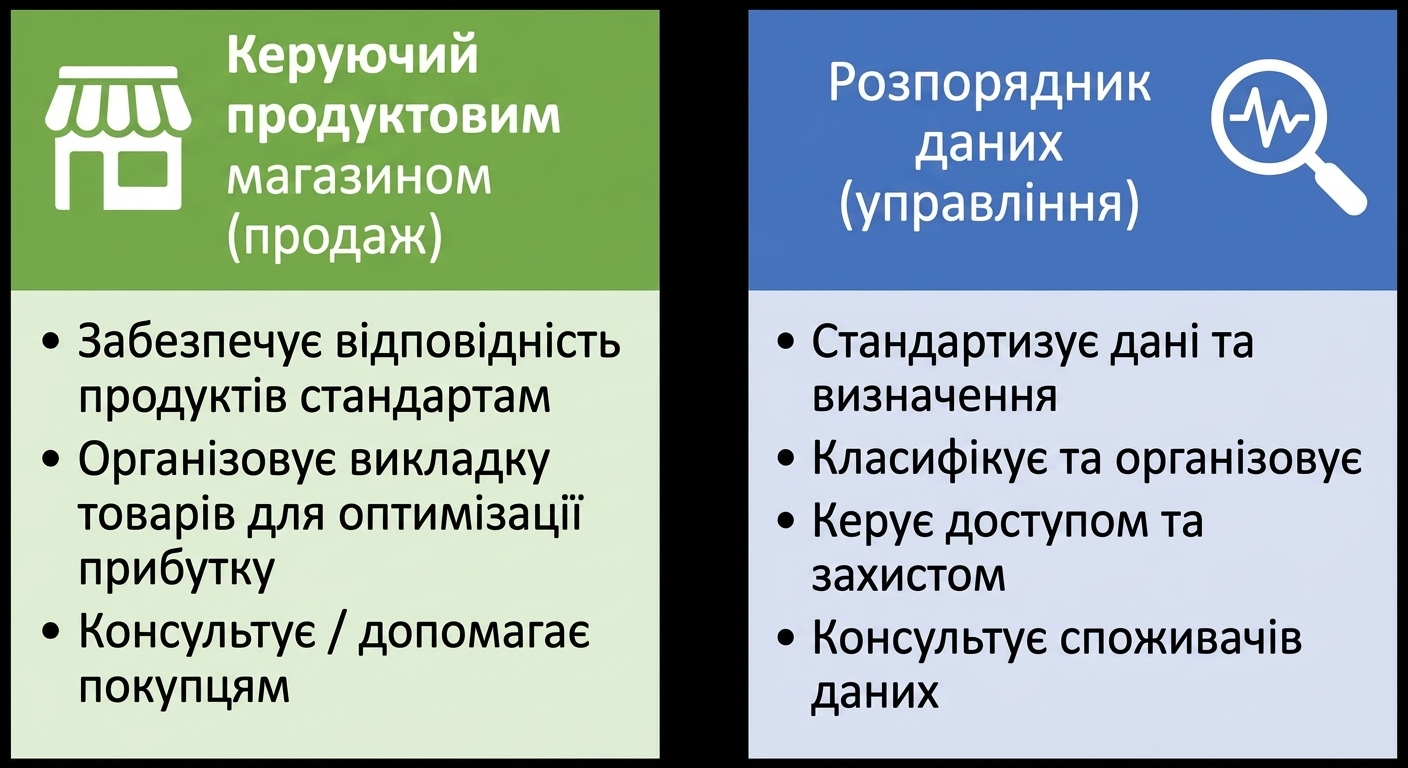 Керуючий продуктовим магазином (продаж)

• Забезпечує відповідність продуктів стандартам
• Організовує викладку товарів для оптимізації прибутку
• Консультує / допомагає покупцям

Розпорядник даних (управління)

• Стандартизує дані та визначення
• Класифікує та організовує
• Керує доступом та захистом
• Консультує споживачів даних